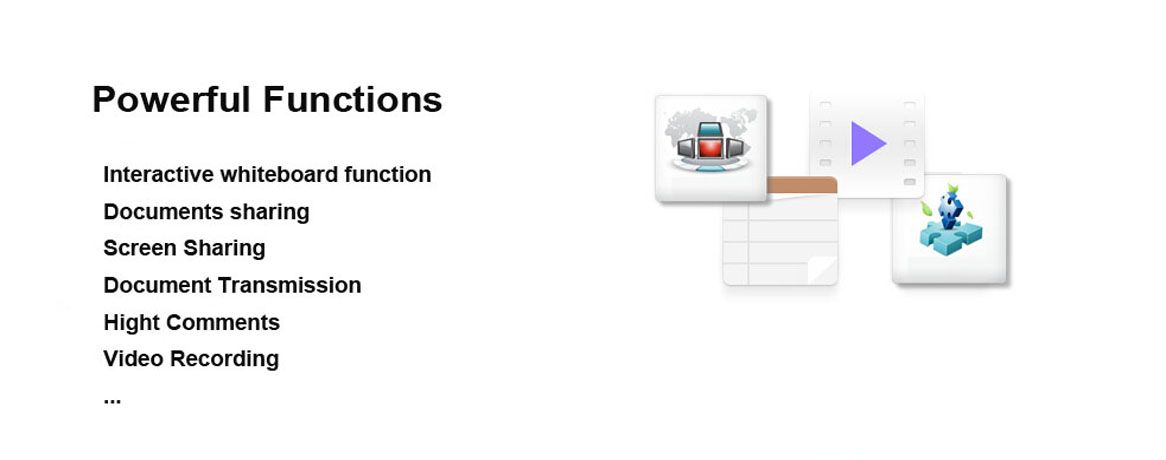 Powerful Functions

Interactive whiteboard function
Documents sharing
Screen Sharing
Document Transmission
Hight Comments
Video Recording
...